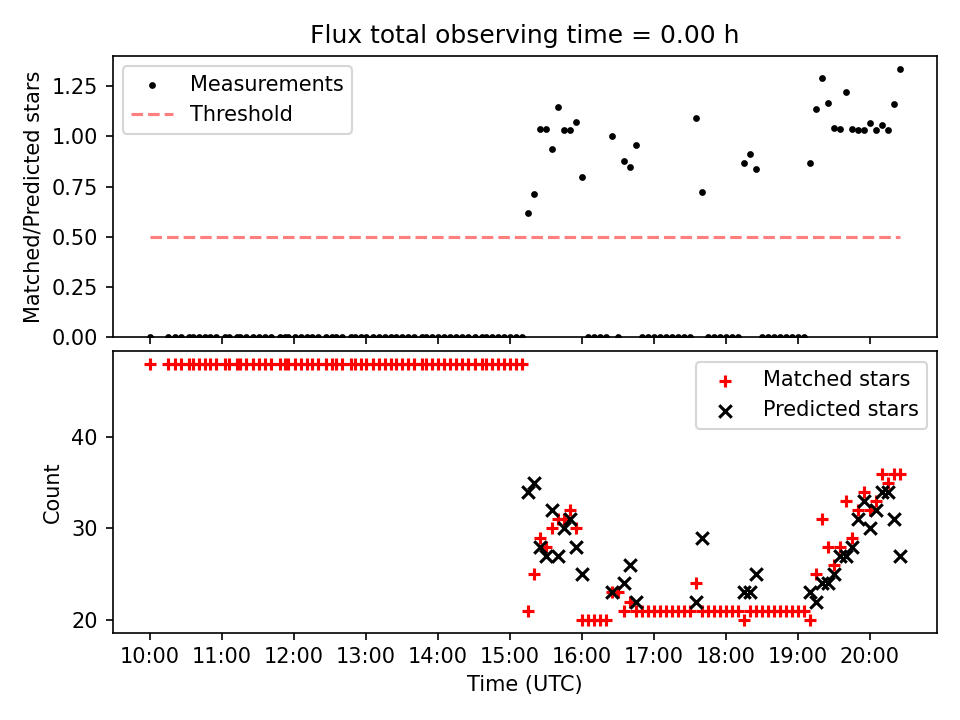 Flux total observing time = 0.00 h

Measurements
Threshold

Matched/Predicted stars

1.25
1.00
0.75
0.50
0.25
0.00

Matched stars
Predicted stars

Count

40
30
20

10:00 11:00 12:00 13:00 14:00 15:00 16:00 17:00 18:00 19:00 20:00

Time (UTC)